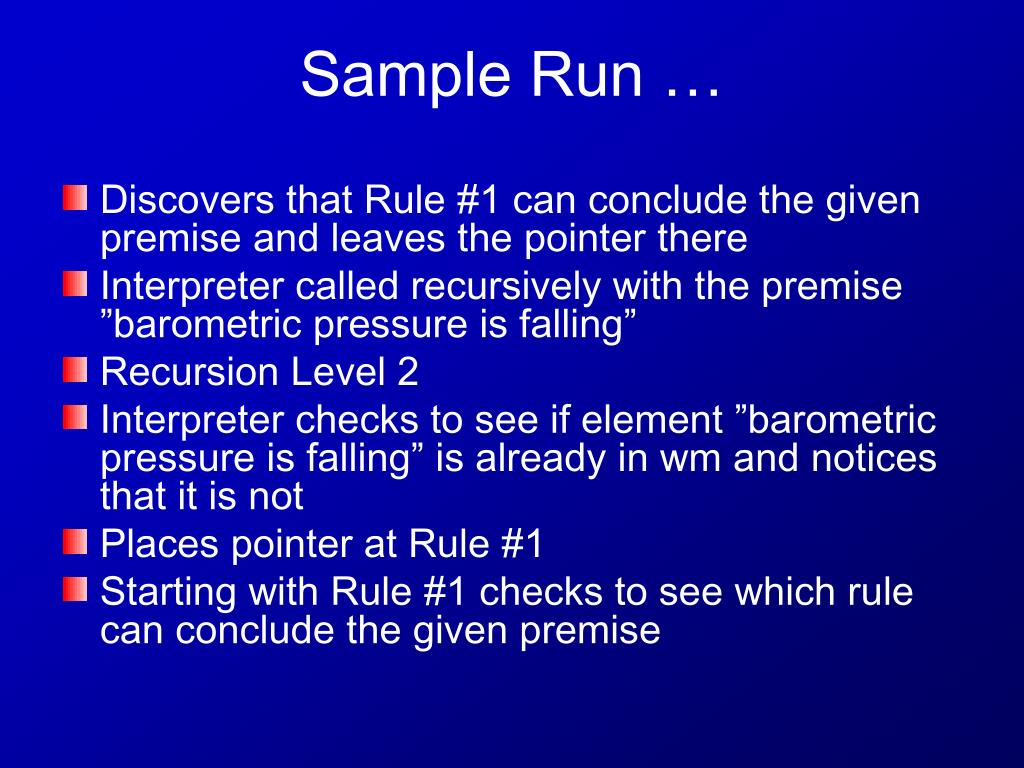 Sample Run …

Discovers that Rule #1 can conclude the given premise and leaves the pointer there

Interpreter called recursively with the premise ”barometric pressure is falling”

Recursion Level 2

Interpreter checks to see if element ”barometric pressure is falling” is already in wm and notices that it is not

Places pointer at Rule #1

Starting with Rule #1 checks to see which rule can conclude the given premise